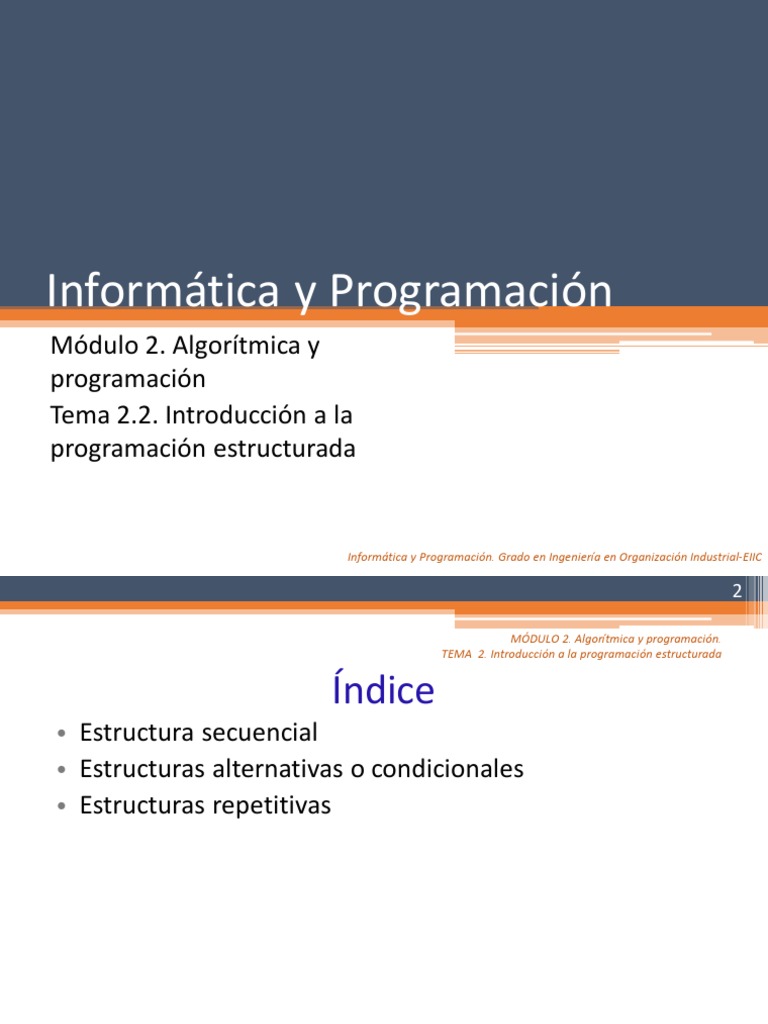 Informática y Programación

Módulo 2. Algorítmica y programación

Tema 2.2. Introducción a la programación estructurada

Informática y Programación. Grado en Ingeniería en Organización Industrial-EIIC

2

MÓDULO 2. Algorítmica y programación.
TEMA 2. Introducción a la programación estructurada

Índice

• Estructura secuencial
• Estructuras alternativas o condicionales
• Estructuras repetitivas